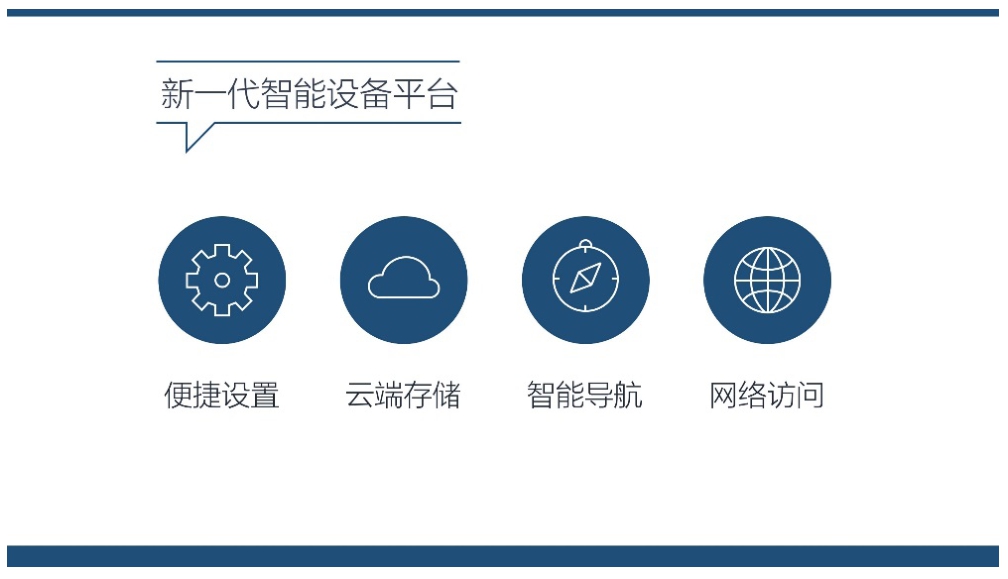 新一代智能设备平台

便捷设置

云端存储

智能导航

网络访问